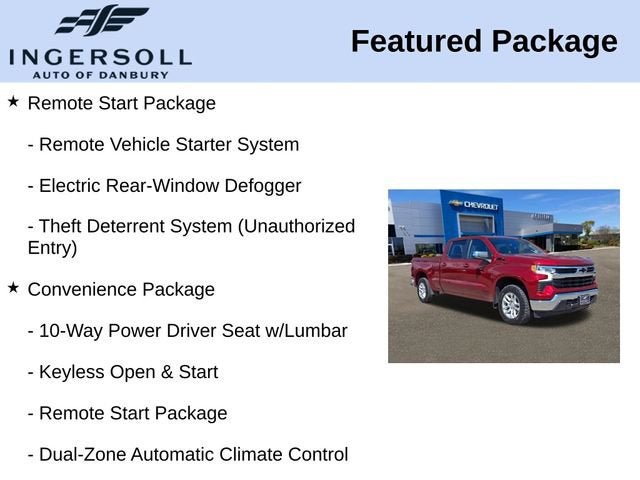 INGERSOLL
AUTO OF DANBURY

Featured Package

★ Remote Start Package

- Remote Vehicle Starter System

- Electric Rear-Window Defogger

- Theft Deterrent System (Unauthorized Entry)

★ Convenience Package

- 10-Way Power Driver Seat w/Lumbar

- Keyless Open & Start

- Remote Start Package

- Dual-Zone Automatic Climate Control

CHEVROLET